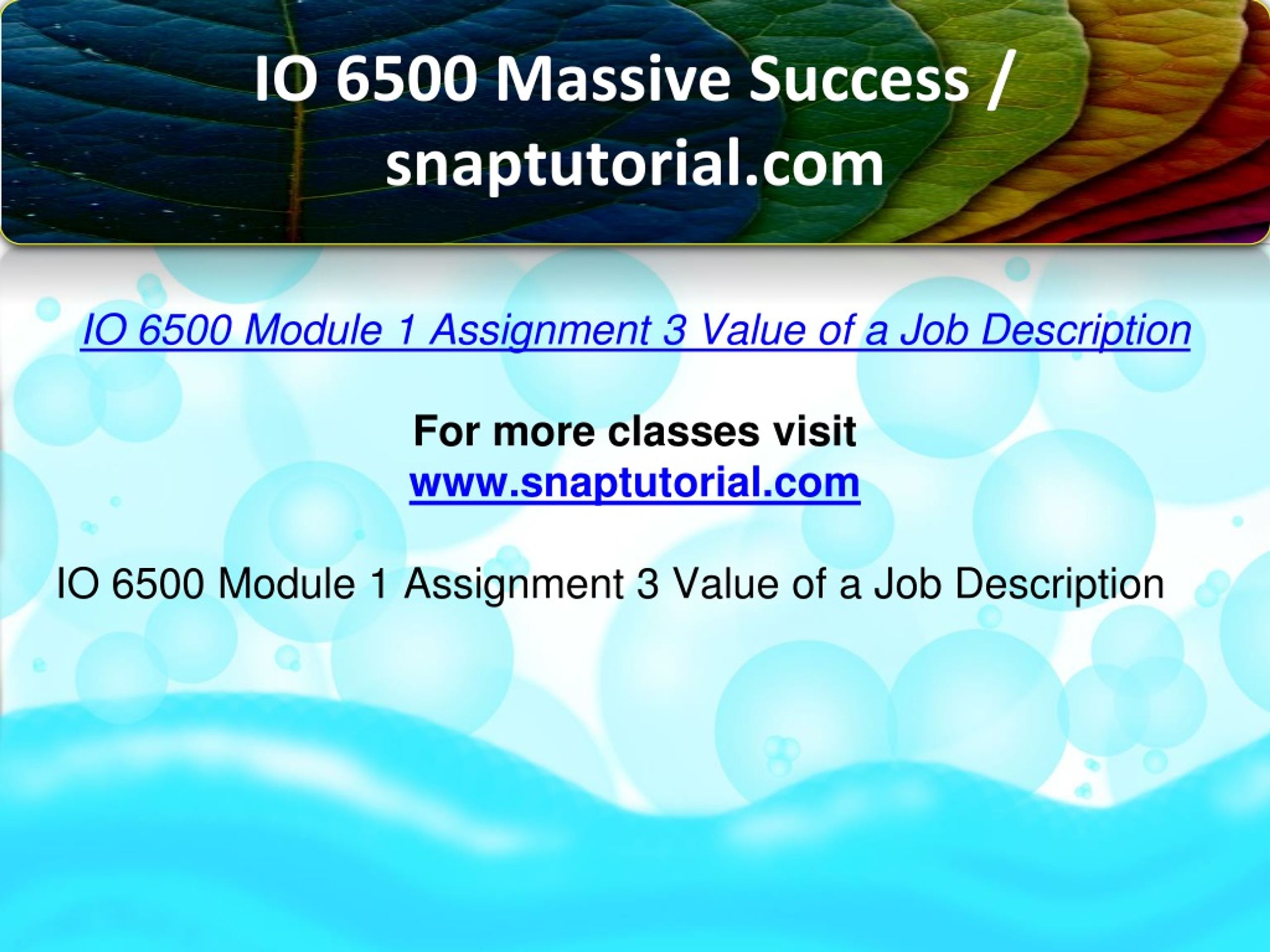 IO 6500 Massive Success / snaptutorial.com

IO 6500 Module 1 Assignment 3 Value of a Job Description

For more classes visit
www.snaptutorial.com

IO 6500 Module 1 Assignment 3 Value of a Job Description